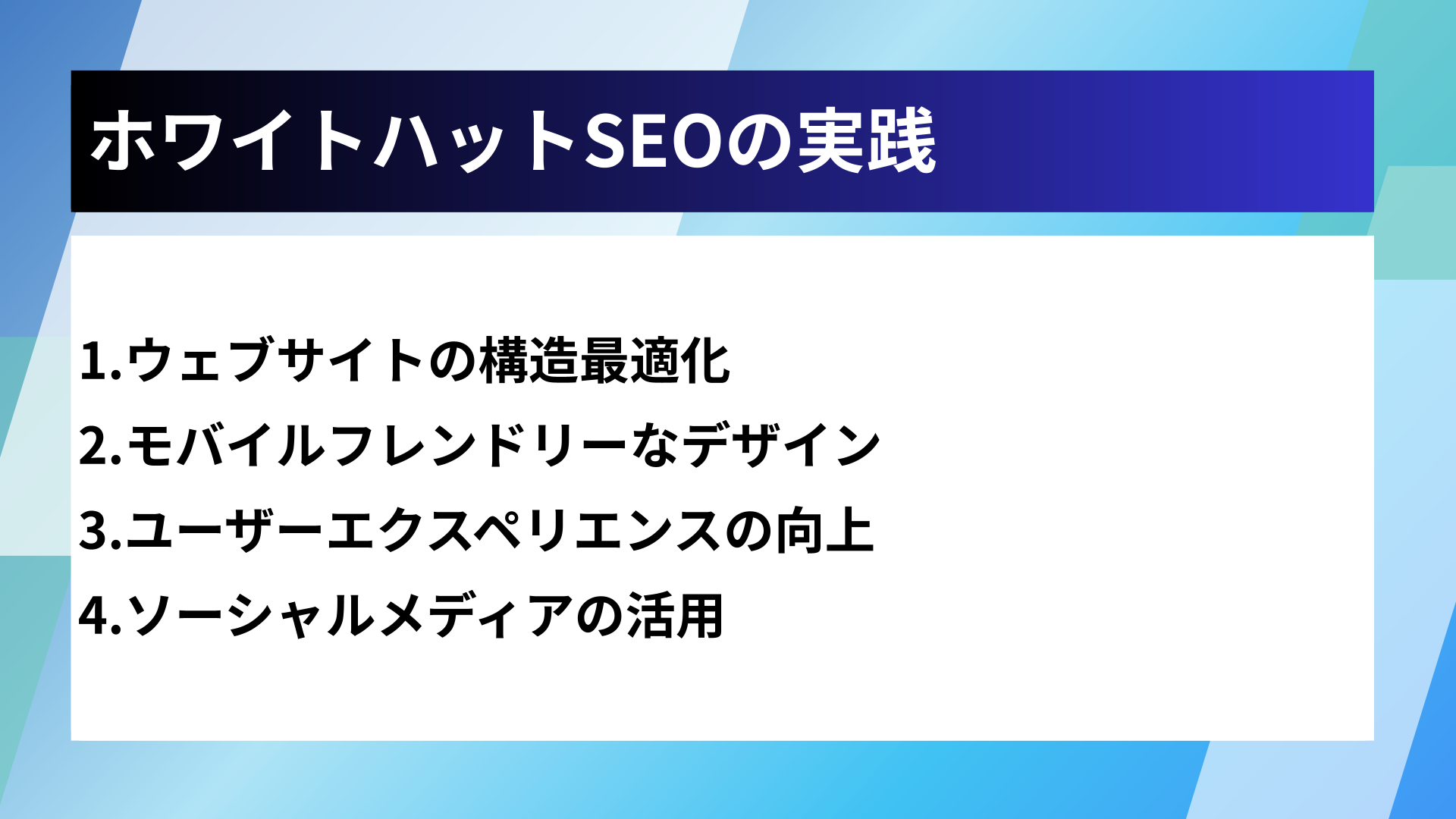 ホワイトハットSEOの実践

1.ウェブサイトの構造最適化
2.モバイルフレンドリーなデザイン
3.ユーザーエクスペリエンスの向上
4.ソーシャルメディアの活用